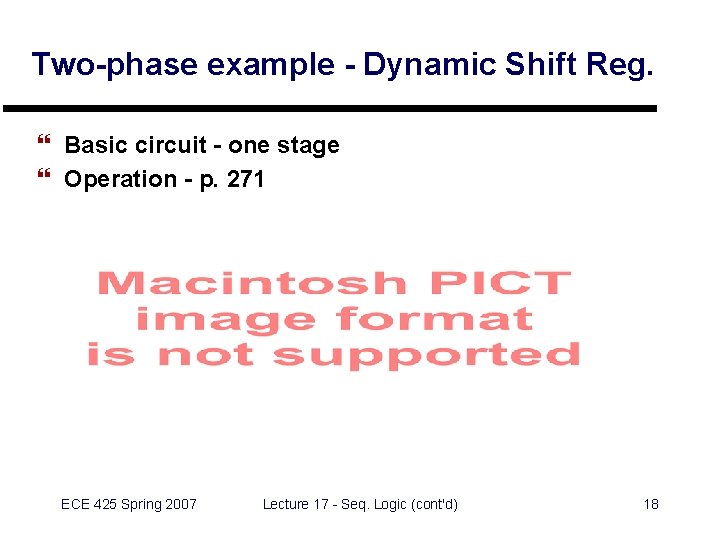 Two-phase example - Dynamic Shift Reg.

❝ Basic circuit - one stage
❝ Operation - p. 271

Macintosh PICT image format is not supported

ECE 425 Spring 2007 Lecture 17 - Seq. Logic (cont'd) 18